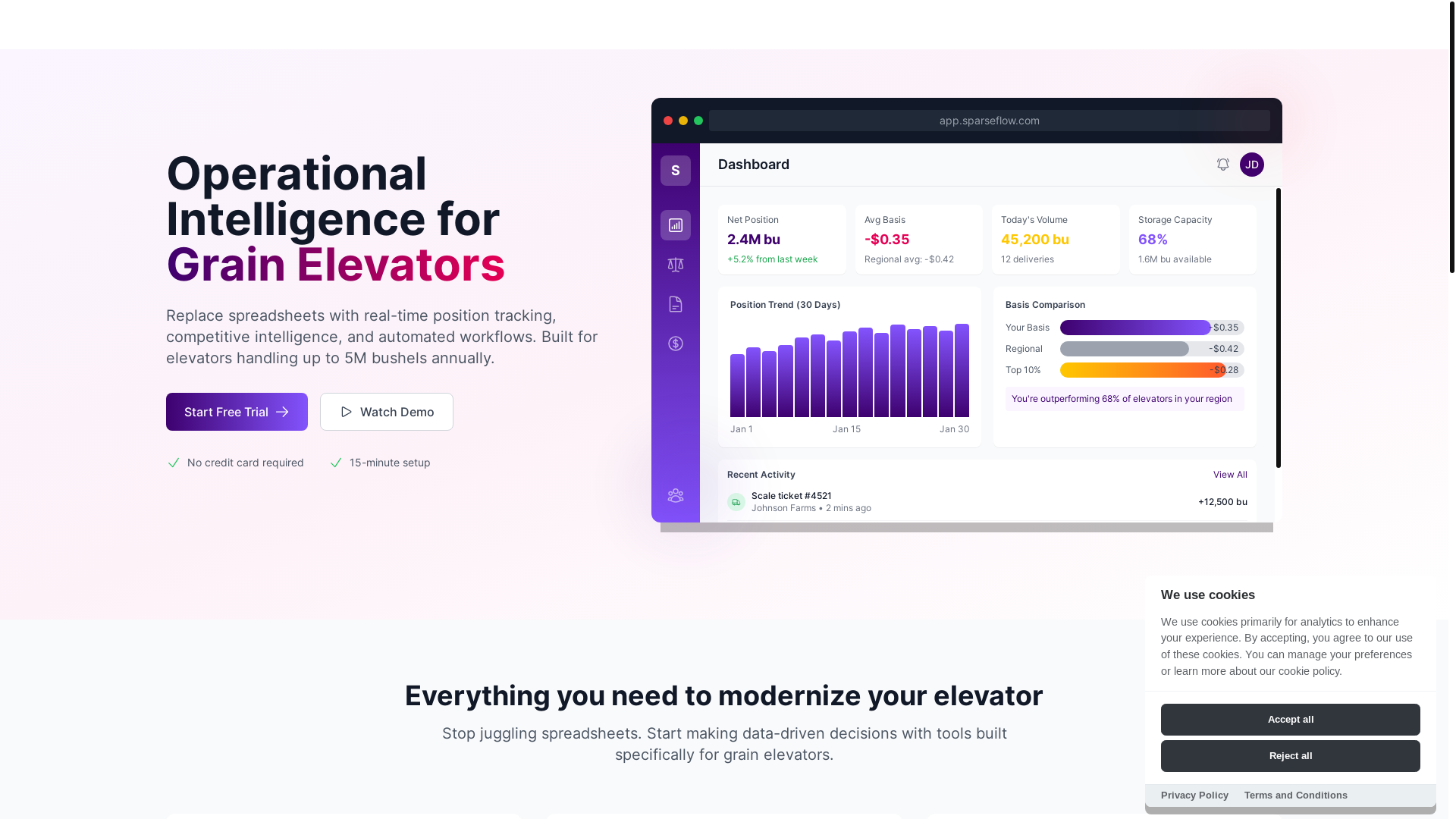 Operational Intelligence for Grain Elevators

Replace spreadsheets with real-time position tracking, competitive intelligence, and automated workflows. Built for elevators handling up to 5M bushels annually.

Start Free Trial

Watch Demo

No credit card required

15-minute setup

app.sparseflow.com

S

Dashboard

JD

Net Position
2.4M bu
+5.2% from last week

Avg Basis
-$0.35
Regional avg: -$0.42

Today's Volume
45,200 bu
12 deliveries

Storage Capacity
68%
1.6M bu available

Position Trend (30 Days)

Jan 1 Jan 15 Jan 30

Basis Comparison

Your Basis -$0.35
Regional -$0.42
Top 10% -$0.28

You're outperforming 68% of elevators in your region

Recent Activity

View All

Scale ticket #4521
Johnson Farms • 2 mins ago

+12,500 bu

Everything you need to modernize your elevator

Stop juggling spreadsheets. Start making data-driven decisions with tools built specifically for grain elevators.

We use cookies

We use cookies primarily for analytics to enhance your experience. By accepting, you agree to our use of these cookies. You can manage your preferences or learn more about our cookie policy.

Accept all

Reject all

Privacy Policy Terms and Conditions